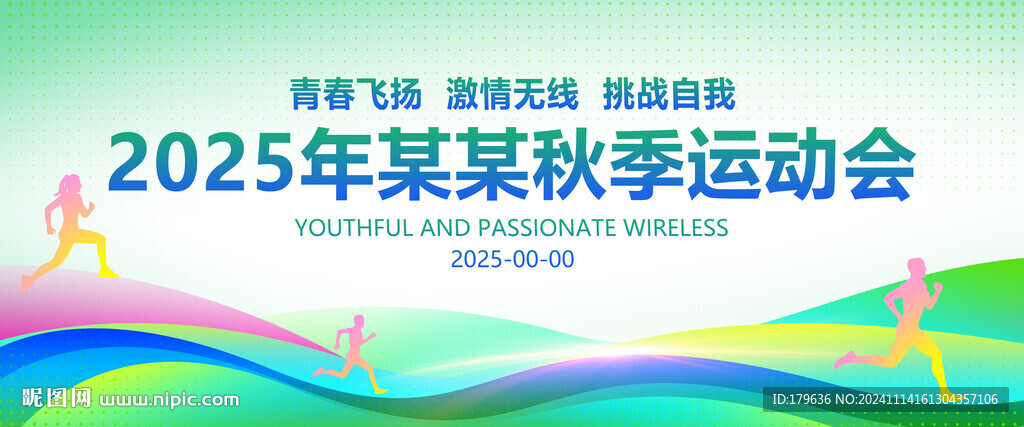 青春飞扬 激情无线 挑战自我

2025年某某秋季运动会

YOUTHFUL AND PASSIONATE WIRELESS

2025-00-00

昵图网 www.nipic.com

ID:179636 NO:20241114161304357106